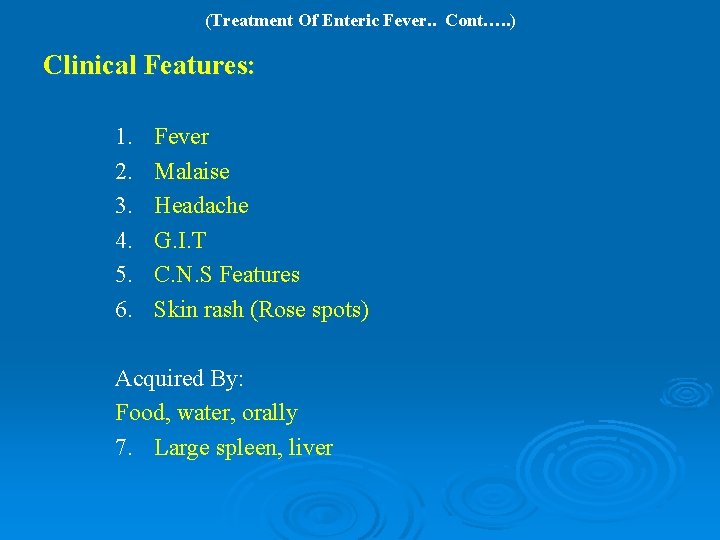 (Treatment Of Enteric Fever.. Cont…..)

Clinical Features:

1. Fever
2. Malaise
3. Headache
4. G.I.T
5. C.N.S Features
6. Skin rash (Rose spots)

Acquired By:
Food, water, orally
7. Large spleen, liver